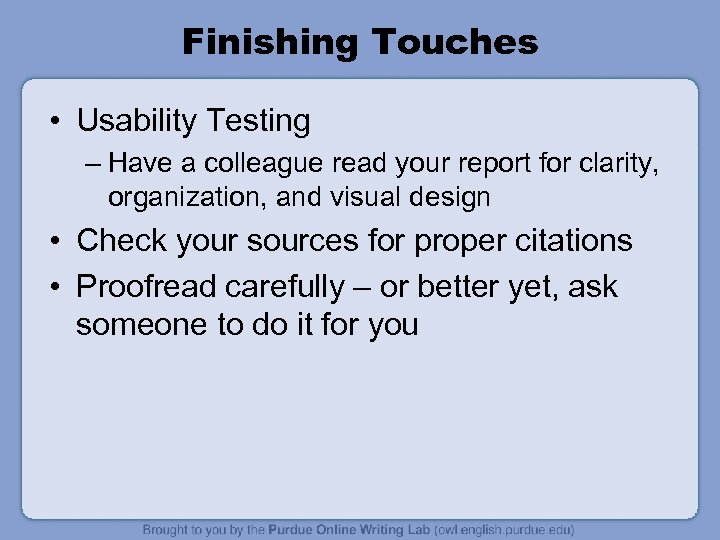 Finishing Touches

• Usability Testing
– Have a colleague read your report for clarity, organization, and visual design
• Check your sources for proper citations
• Proofread carefully – or better yet, ask someone to do it for you

Brought to you by the Purdue Online Writing Lab (owl.english.purdue.edu)